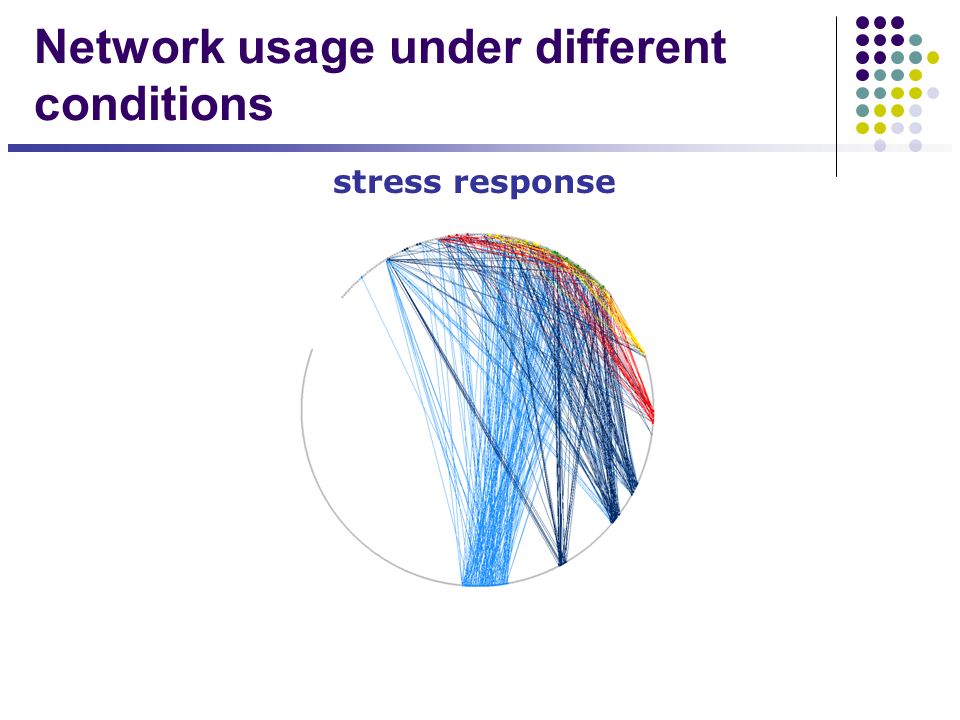 Network usage under different conditions

stress response